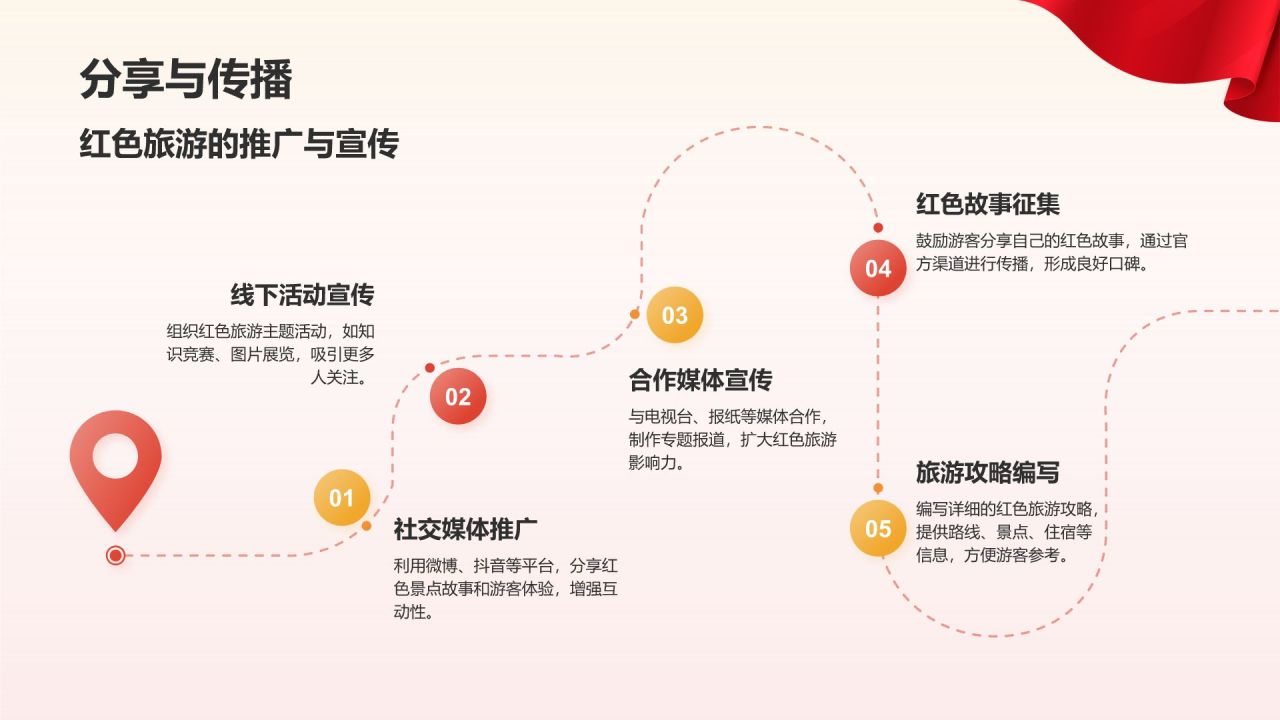 分享与传播

红色旅游的推广与宣传

01

社交媒体推广

利用微博、抖音等平台，分享红色景点故事和游客体验，增强互动性。

02

线下活动宣传

组织红色旅游主题活动，如知识竞赛、图片展览，吸引更多人关注。

03

合作媒体宣传

与电视台、报纸等媒体合作，制作专题报道，扩大红色旅游影响力。

04

红色故事征集

鼓励游客分享自己的红色故事，通过官方渠道进行传播，形成良好口碑。

05

旅游攻略编写

编写详细的红色旅游攻略，提供路线、景点、住宿等信息，方便游客参考。